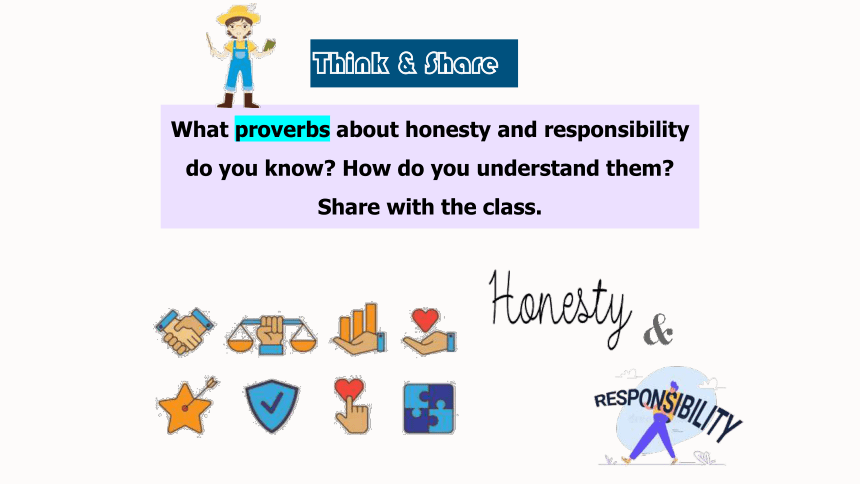 Think & Share

What proverbs about honesty and responsibility do you know? How do you understand them? Share with the class.

Honesty &

RESPONSIBILITY